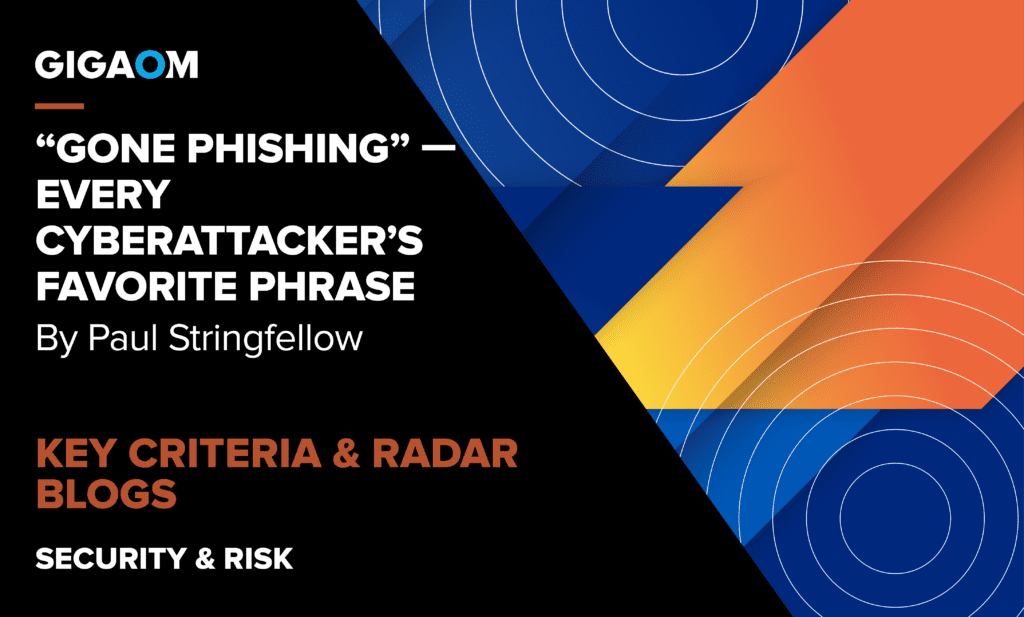 GIGAOM

“GONE PHISHING” — EVERY CYBERATTACKER’S FAVORITE PHRASE

By Paul Stringfellow

KEY CRITERIA & RADAR BLOGS

SECURITY & RISK